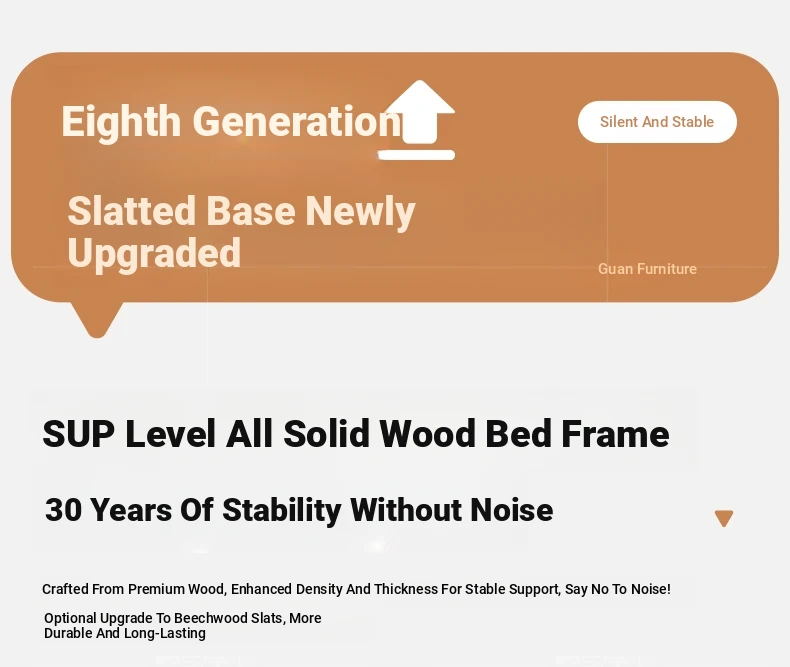 Eighth Generation

Silent And Stable

Slatted Base Newly Upgraded

Guan Furniture

SUP Level All Solid Wood Bed Frame

30 Years Of Stability Without Noise

Crafted From Premium Wood, Enhanced Density And Thickness For Stable Support, Say No To Noise!

Optional Upgrade To Beechwood Slats, More Durable And Long-Lasting